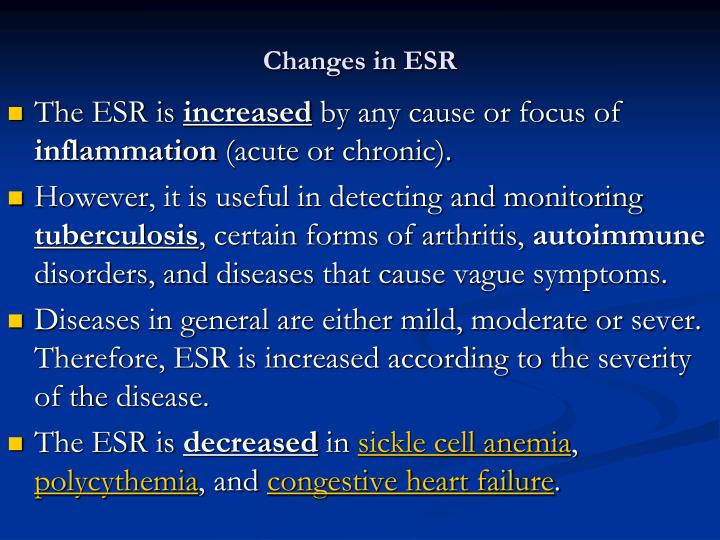 Changes in ESR

The ESR is increased by any cause or focus of inflammation (acute or chronic).

However, it is useful in detecting and monitoring tuberculosis, certain forms of arthritis, autoimmune disorders, and diseases that cause vague symptoms.

Diseases in general are either mild, moderate or sever. Therefore, ESR is increased according to the severity of the disease.

The ESR is decreased in sickle cell anemia, polycythemia, and congestive heart failure.